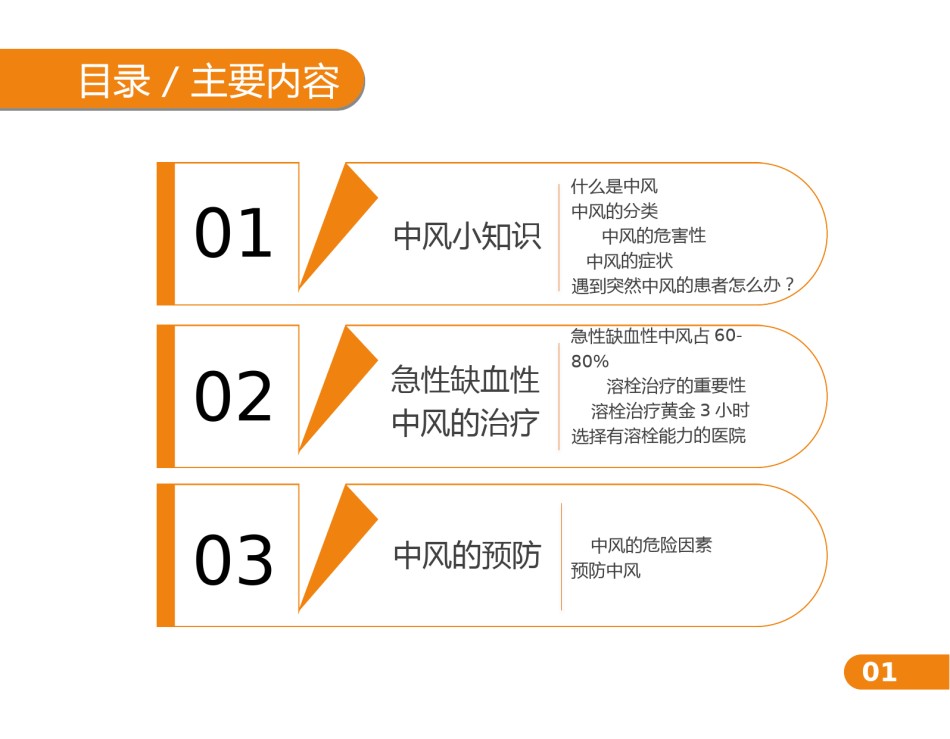 目录 / 主要内容

01

中风小知识

什么是中风
中风的分类
中风的危害性
中风的症状
遇到突然中风的患者怎么办？

02

急性缺血性中风的治疗

急性缺血性中风占 60-80%
溶栓治疗的重要性
溶栓治疗黄金 3 小时
选择有溶栓能力的医院

03

中风的预防

中风的危险因素
预防中风

01